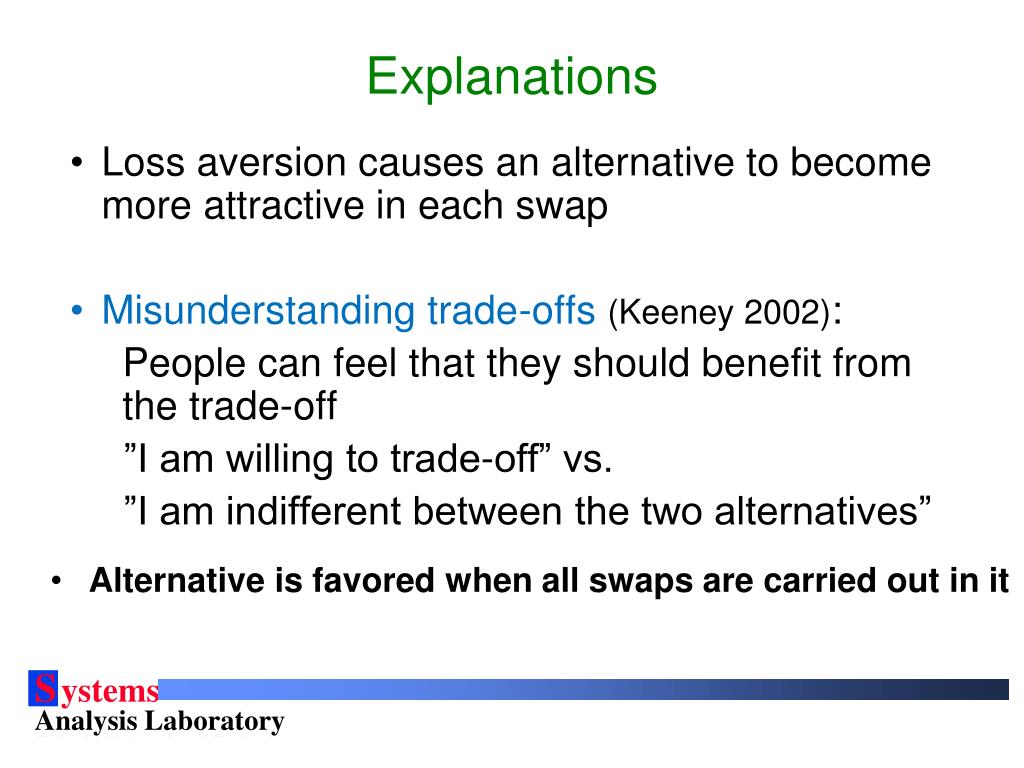 Explanations

• Loss aversion causes an alternative to become more attractive in each swap

• Misunderstanding trade-offs (Keeney 2002):
People can feel that they should benefit from the trade-off
”I am willing to trade-off” vs.
”I am indifferent between the two alternatives”

• Alternative is favored when all swaps are carried out in it

Systems
Analysis Laboratory